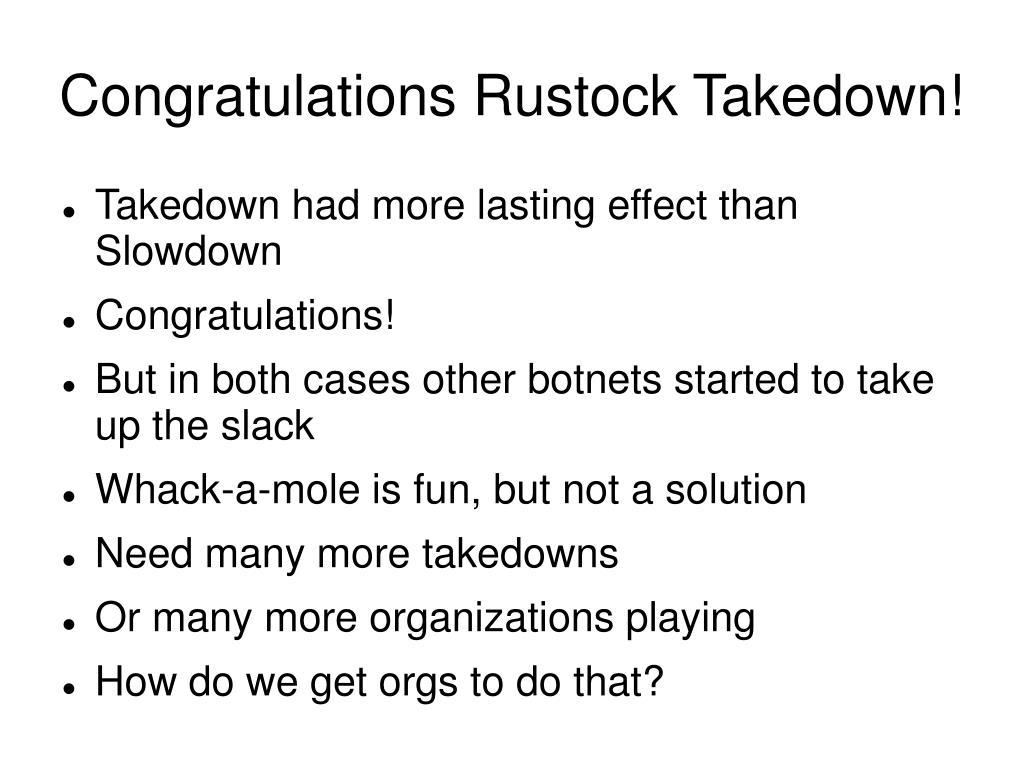 Congratulations Rustock Takedown!

- Takedown had more lasting effect than Slowdown
- Congratulations!
- But in both cases other botnets started to take up the slack
- Whack-a-mole is fun, but not a solution
- Need many more takedowns
- Or many more organizations playing
- How do we get orgs to do that?